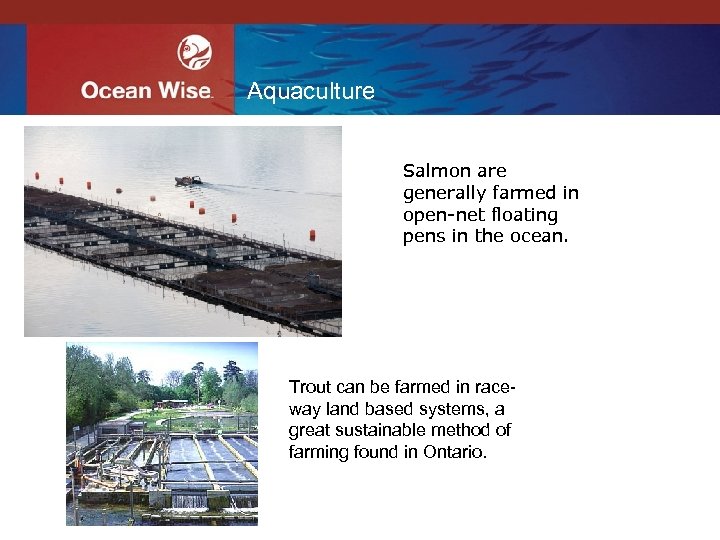 Ocean Wise. Aquaculture

Salmon are generally farmed in open-net floating pens in the ocean.

Trout can be farmed in raceway land based systems, a great sustainable method of farming found in Ontario.